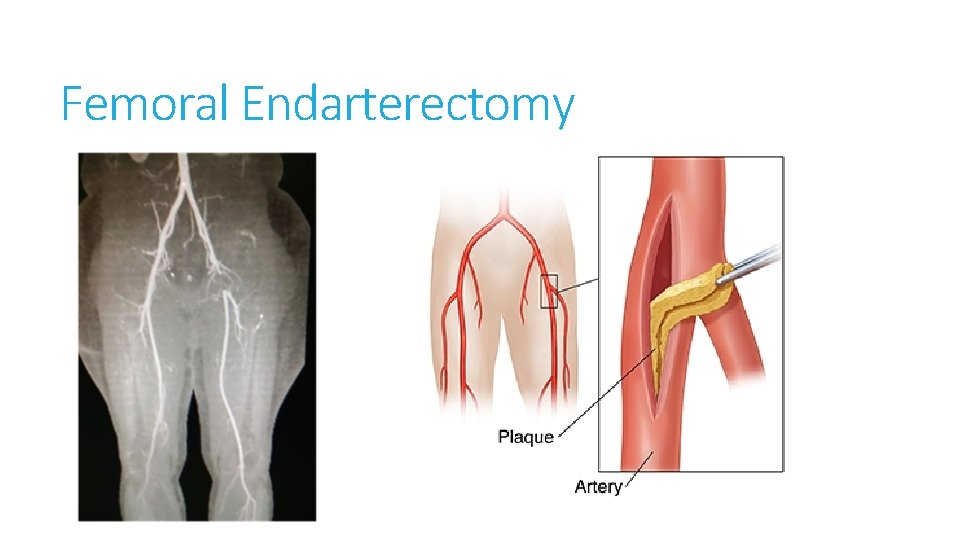 Femoral Endarterectomy

Plaque

Artery